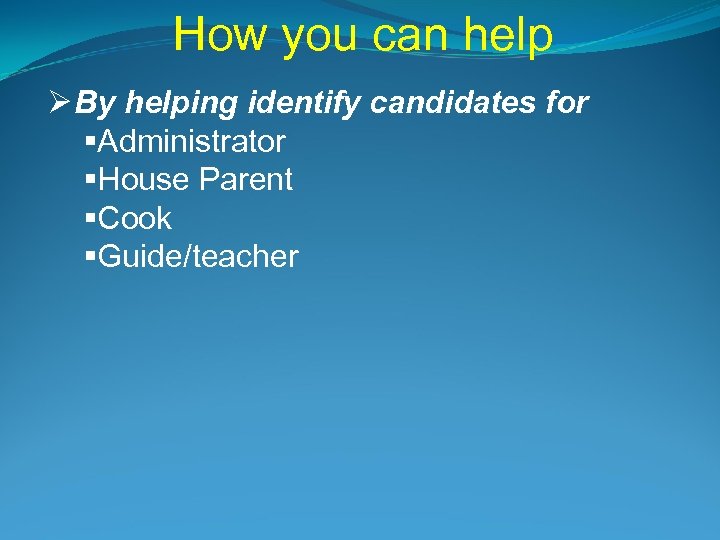 How you can help

➢ By helping identify candidates for

▪ Administrator
▪ House Parent
▪ Cook
▪ Guide/teacher